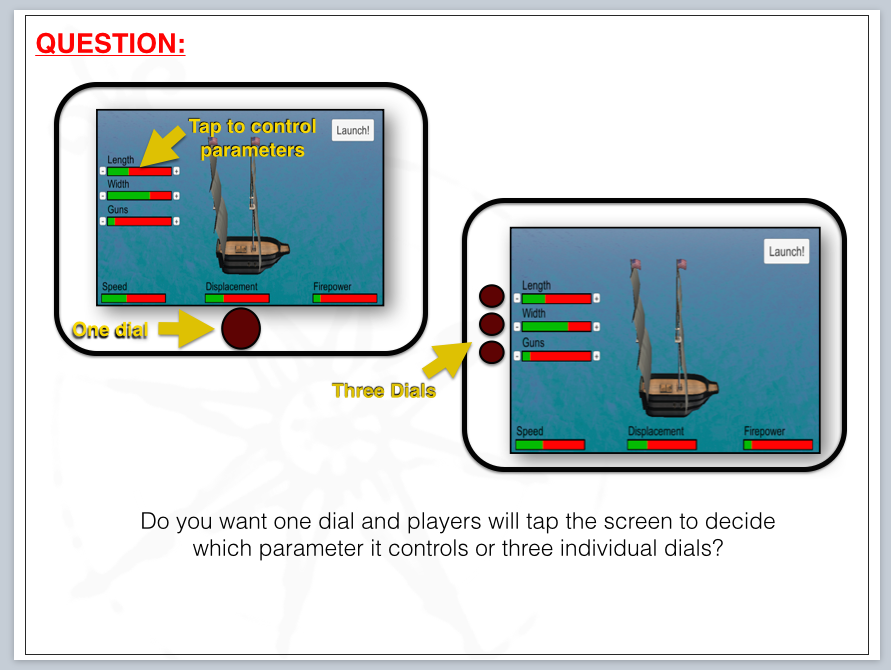 QUESTION:

Tap to control parameters

Launch!

Length
- +
Width
- +
Guns
- +

Speed
Displacement
Firepower

One dial

Launch!

Length
- +
Width
- +
Guns
- +

Speed
Displacement
Firepower

Three Dials

Do you want one dial and players will tap the screen to decide which parameter it controls or three individual dials?